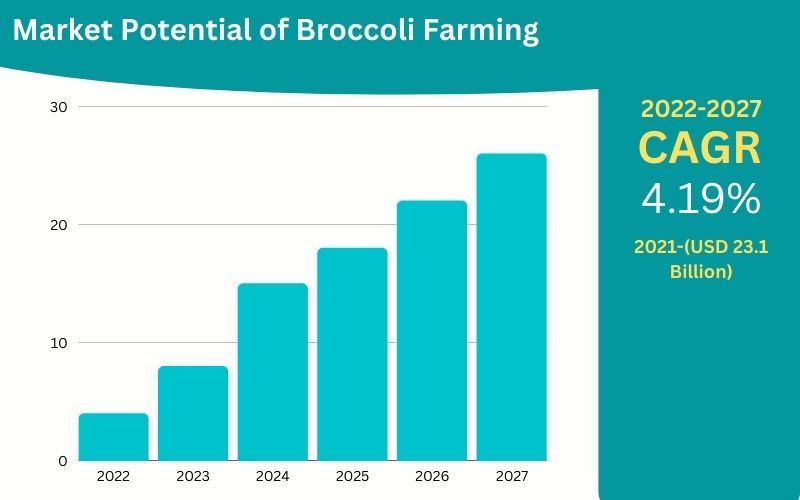 Market Potential of Broccoli Farming

30
20
10
0

2022 2023 2024 2025 2026 2027

2022-2027
CAGR
4.19%
2021-(USD 23.1 Billion)